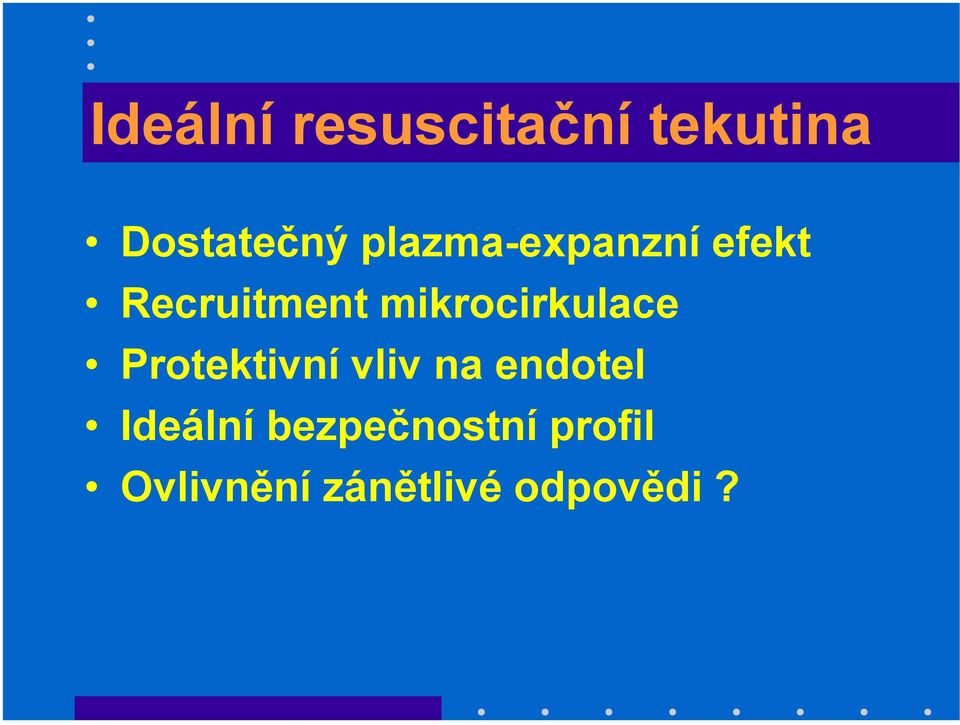 Ideální resuscitační tekutina

• Dostatečný plazma-expanzní efekt
• Recruitment mikrocirkulace
• Protektivní vliv na endotel
• Ideální bezpečnostní profil
• Ovlivnění zánětlivé odpovědi ?